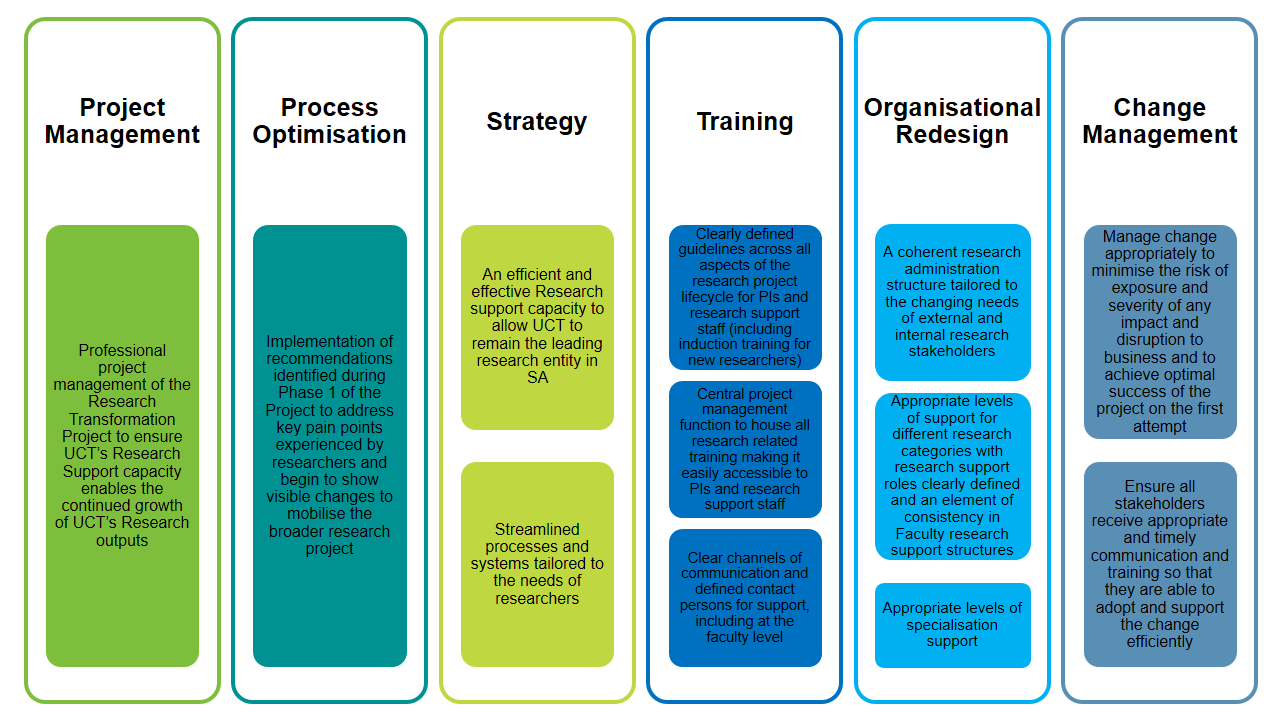 Project Management

Professional project management of the Research Transformation Project to ensure UCT's Research Support capacity enables the continued growth of UCT's Research outputs

Process Optimisation

Implementation of recommendations identified during Phase 1 of the Project to address key pain points experienced by researchers and begin to show visible changes to mobilise the broader research project

Strategy

An efficient and effective Research support capacity to allow UCT to remain the leading research entity in SA

Streamlined processes and systems tailored to the needs of researchers

Training

Clearly defined guidelines across all aspects of the research project lifecycle for PIs and research support staff (including induction training for new researchers)

Central project management function to house all research related training making it easily accessible to PIs and research support staff

Clear channels of communication and defined contact persons for support, including at the faculty level

Organisational Redesign

A coherent research administration structure tailored to the changing needs of external and internal research stakeholders

Appropriate levels of support for different research categories with research support roles clearly defined and an element of consistency in Faculty research support structures

Appropriate levels of specialisation support

Change Management

Manage change appropriately to minimise the risk of exposure and severity of any impact and disruption to business and to achieve optimal success of the project on the first attempt

Ensure all stakeholders receive appropriate and timely communication and training so that they are able to adopt and support the change efficiently